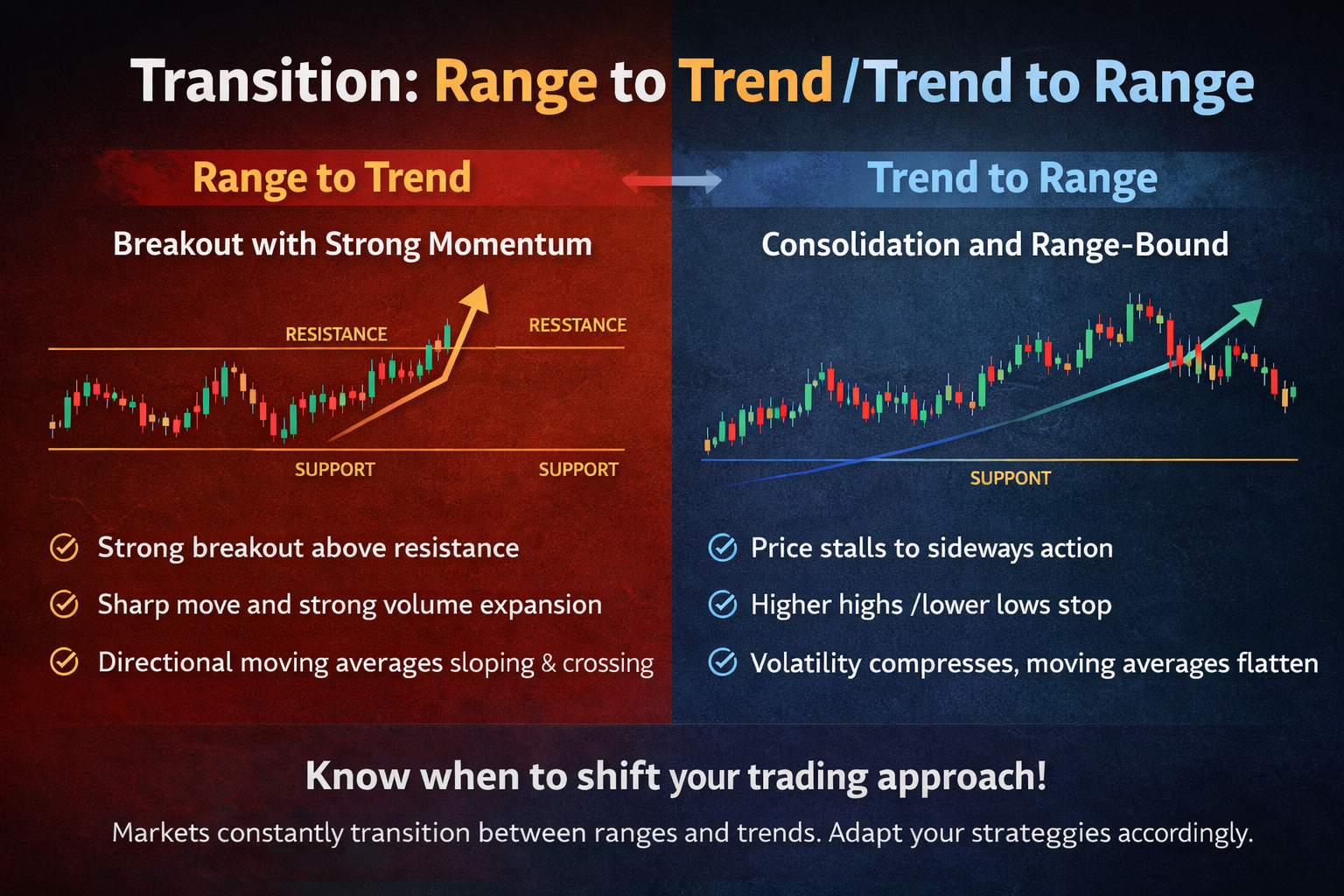 Transition: Range to Trend /Trend to Range

Range to Trend

Breakout with Strong Momentum

RESISTANCE

RESSTANCE

SUPPORT

SUPPORT

Strong breakout above resistance

Sharp move and strong volume expansion

Directional moving averages sloping & crossing

Trend to Range

Consolidation and Range-Bound

SUPPORT

Price stalls to sideways action

Higher highs /lower lows stop

Volatility compresses, moving averages flatten

Know when to shift your trading approach!

Markets constantly transition between ranges and trends. Adapt your strateggies accordingly.